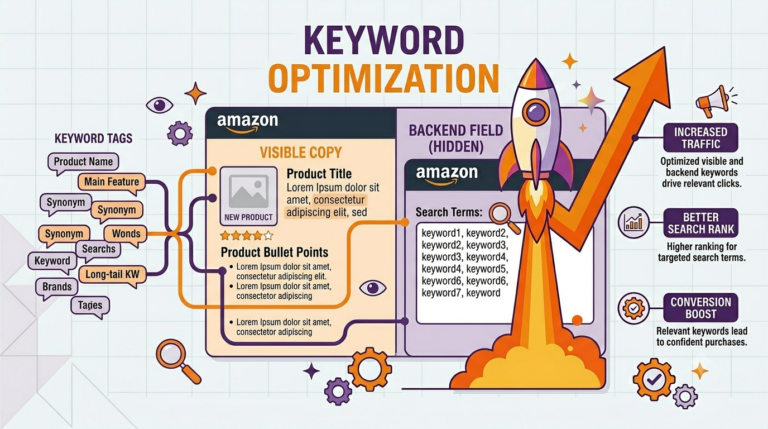 KEYWORD OPTIMIZATION

KEYWORD TAGS

Product Name

Main Feature

Synonym

Synonym

Synonym

Wonds

Searchs

Keyword

Long-tail KW

Brands

Tages

amazon

VISIBLE COPY

NEW PRODUCT

Product Title

Lorem Ipsum dolor sit amet, consectetur adipiscing elit, sed

Product Bullet Points

• Lorem Ipsum dolor sit amet, consectetur adipiscing elit.

• Lorem Ipsum dolor sit amet, consectetor adipiscing

• Lorem Ipsum dolor sit amet, consectetor adipiscing

BACKEND FIELD (HIDDEN)

amazon

Search Terms:

keyword1, keyword2, keyword2, keyword3, keyword3, keyword4, keyword4, keyword5, keyword6, keyword6, keyword7, keyword

INCREASED TRAFFIC

Optimized visible and backend keywords drive relevant clicks.

BETTER SEARCH RANK

Higher ranking for targeted search terms.

CONVERSION BOOST

Relevant keywords lead to confident purchases.